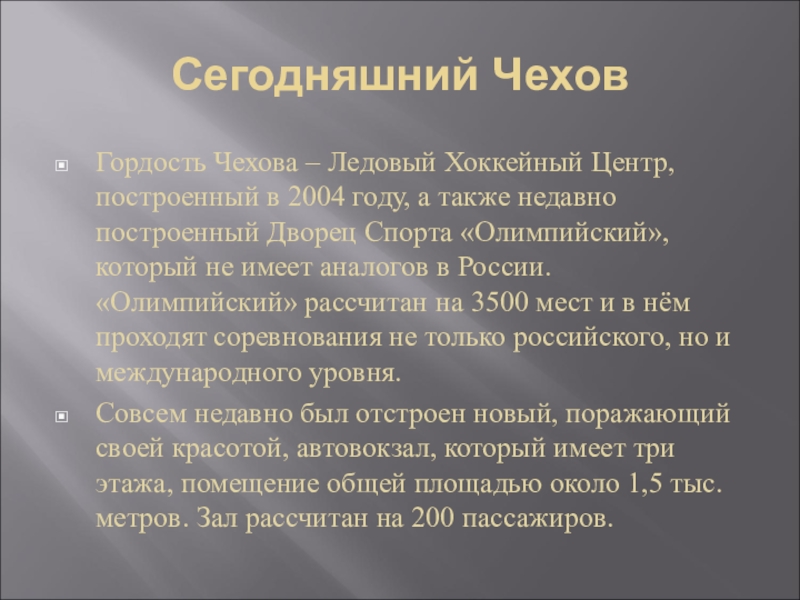 Сегодняшний Чехов

Гордость Чехова – Ледовый Хоккейный Центр, построенный в 2004 году, а также недавно построенный Дворец Спорта «Олимпийский», который не имеет аналогов в России. «Олимпийский» рассчитан на 3500 мест и в нём проходят соревнования не только российского, но и международного уровня.

Совсем недавно был отстроен новый, поражающий своей красотой, автовокзал, который имеет три этажа, помещение общей площадью около 1,5 тыс. метров. Зал рассчитан на 200 пассажиров.